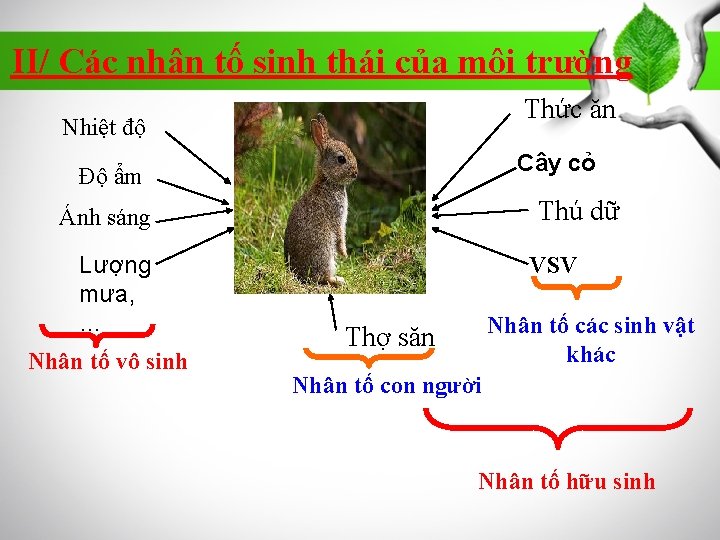 II/ Các nhân tố sinh thái của môi trường

Nhiệt độ

Độ ẩm

Ánh sáng

Lượng mưa, …

Nhân tố vô sinh

Thức ăn

Cây cỏ

Thú dữ

VSV

Nhân tố các sinh vật khác

Thợ săn

Nhân tố con người

Nhân tố hữu sinh